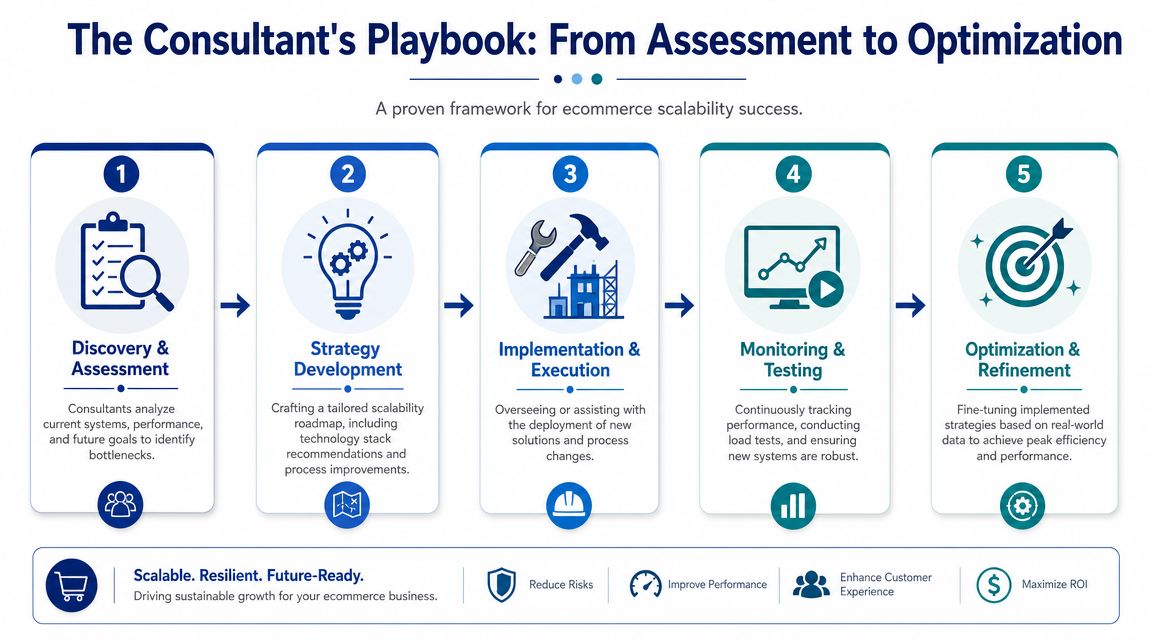 The Consultant's Playbook: From Assessment to Optimization

A proven framework for ecommerce scalability success.

1

Discovery & Assessment

Consultants analyze current systems, performance, and future goals to identify bottlenecks.

2

Strategy Development

Crafting a tailored scalability roadmap, including technology stack recommendations and process improvements.

3

Implementation & Execution

Overseeing or assisting with the deployment of new solutions and process changes.

4

Monitoring & Testing

Continuously tracking performance, conducting load tests, and ensuring new systems are robust.

5

Optimization & Refinement

Fine-tuning implemented strategies based on real-world data to achieve peak efficiency and performance.

Scalable. Resilient. Future-Ready.

Driving sustainable growth for your ecommerce business.

Reduce Risks

Improve Performance

Enhance Customer Experience

Maximize ROI